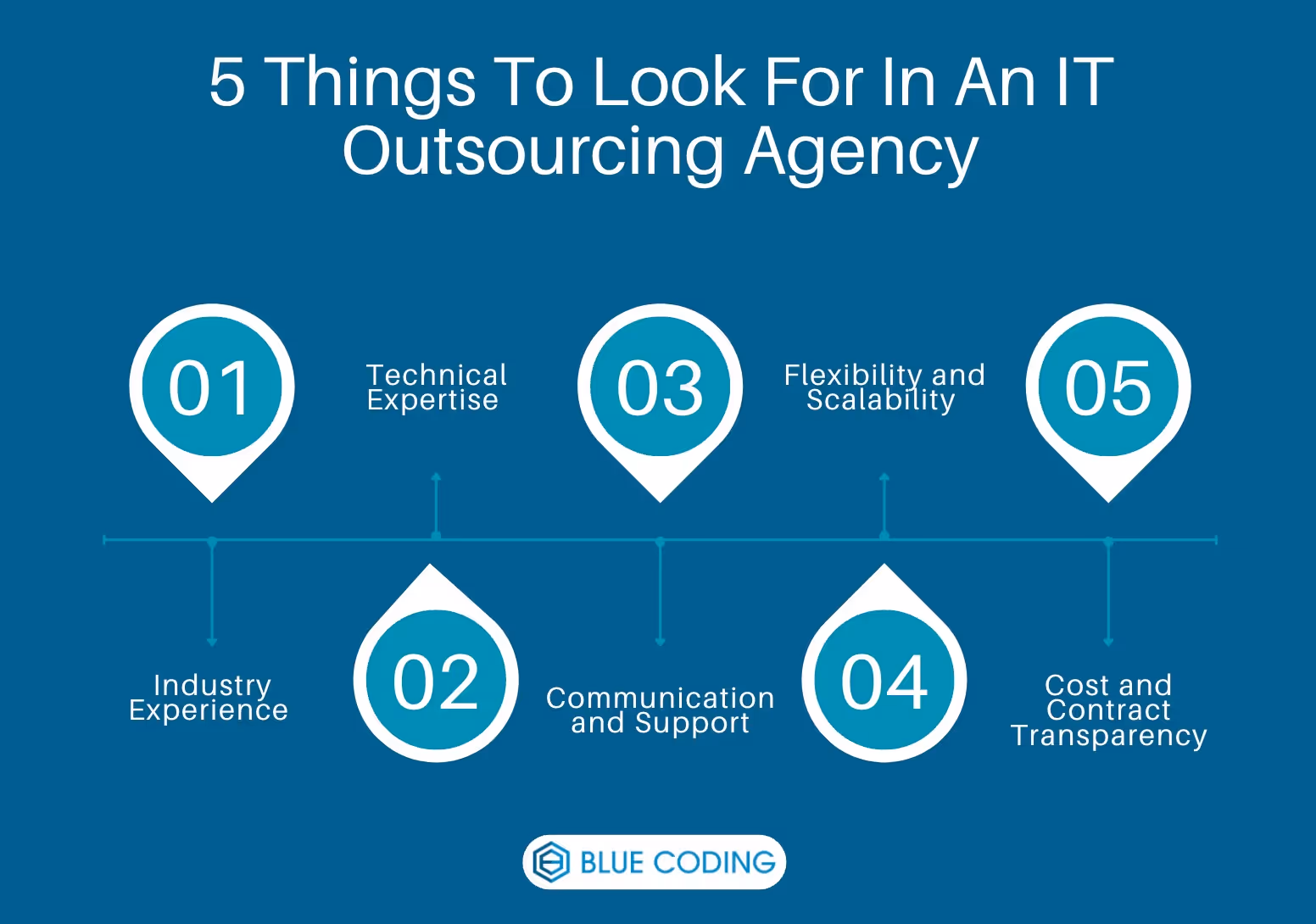 5 Things To Look For In An IT Outsourcing Agency

01

Industry Experience

02

Technical Expertise

03

Communication and Support

04

Flexibility and Scalability

05

Cost and Contract Transparency

BLUE CODING